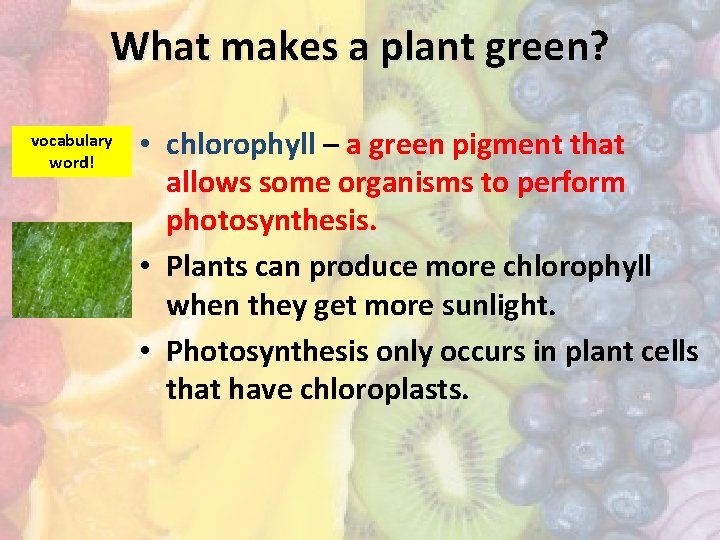 What makes a plant green?

vocabulary word!

• chlorophyll – a green pigment that allows some organisms to perform photosynthesis.
• Plants can produce more chlorophyll when they get more sunlight.
• Photosynthesis only occurs in plant cells that have chloroplasts.